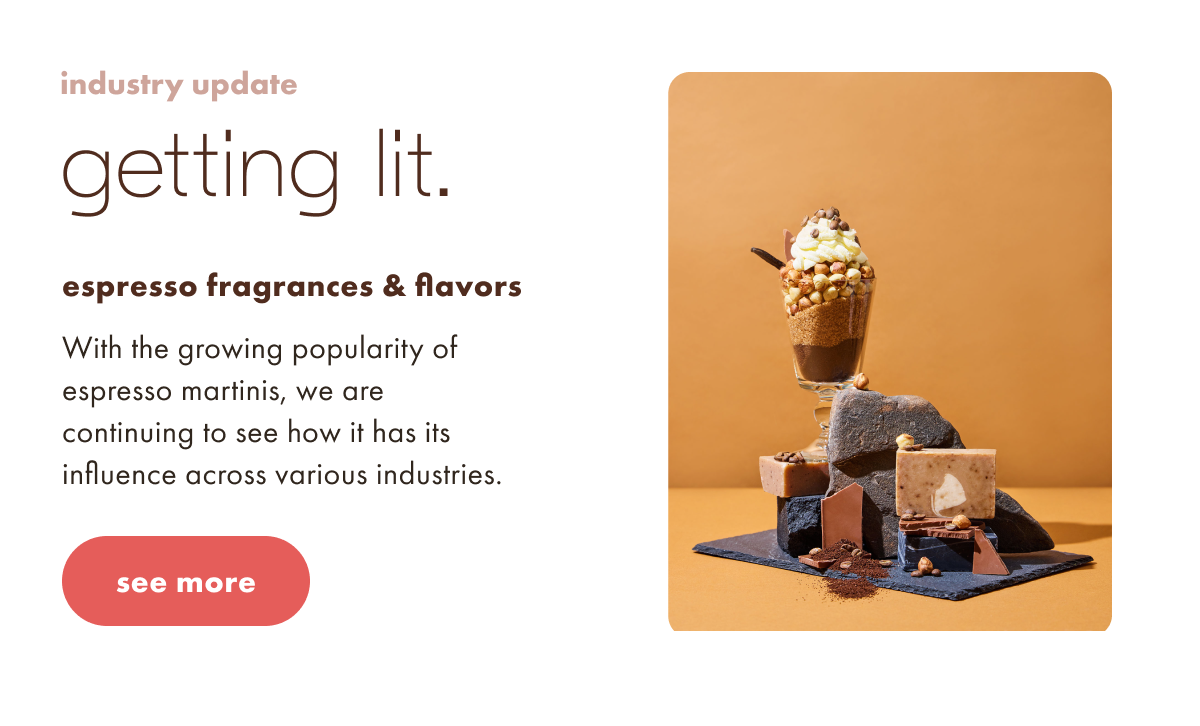 industry update

getting lit.

espresso fragrances & flavors

With the growing popularity of espresso martinis, we are continuing to see how it has its influence across various industries.

see more